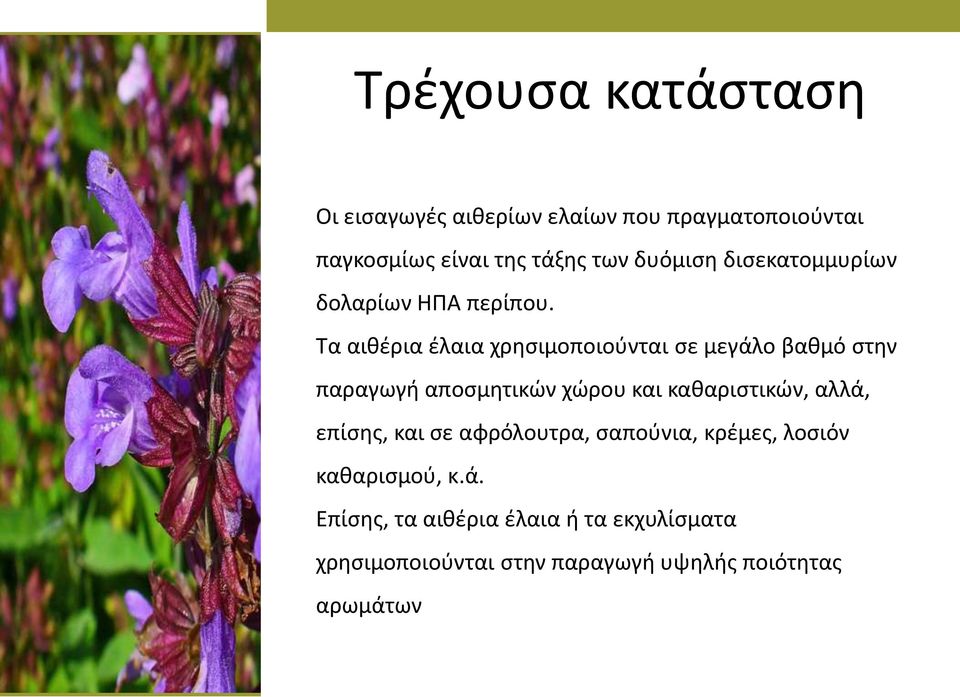 Τρέχουσα κατάσταση

Οι εισαγωγές αιθερίων ελαίων που πραγματοποιούνται παγκοσμίως είναι της τάξης των δυόμιση δισεκατομμυρίων δολαρίων ΗΠΑ περίπου.
Τα αιθέρια έλαια χρησιμοποιούνται σε μεγάλο βαθμό στην παραγωγή αποσμητικών χώρου και καθαριστικών, αλλά, επίσης, και σε αφρόλουτρα, σαπούνια, κρέμες, λοσιόν καθαρισμού, κ.ά.
Επίσης, τα αιθέρια έλαια ή τα εκχυλίσματα χρησιμοποιούνται στην παραγωγή υψηλής ποιότητας αρωμάτων